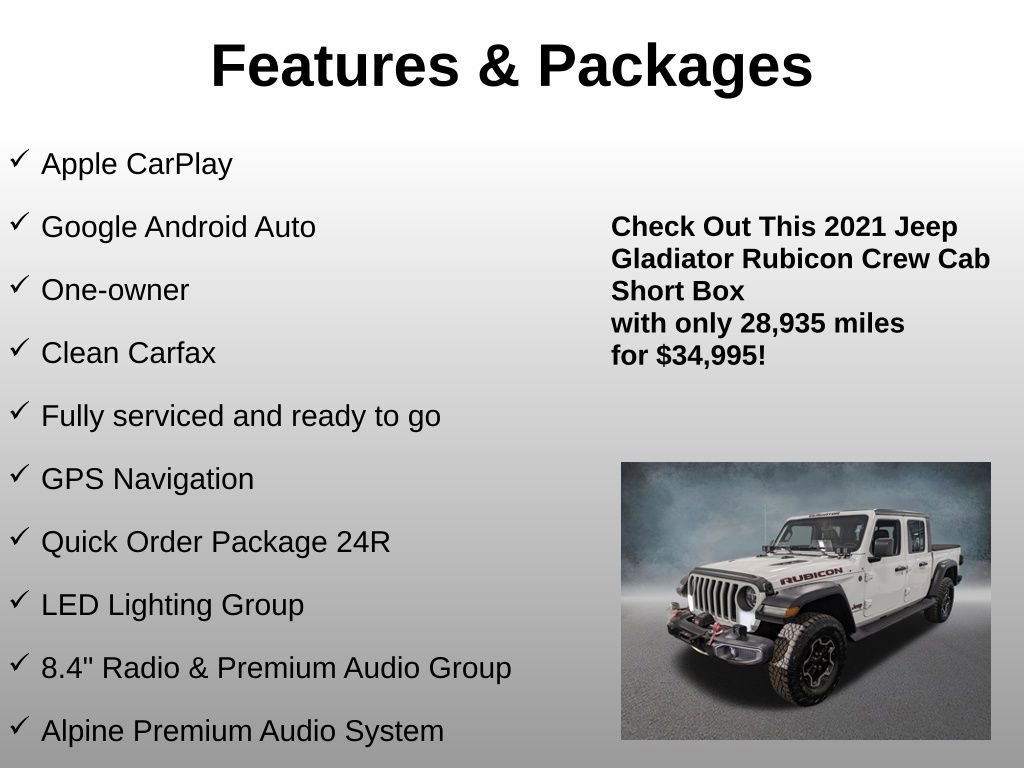 Features & Packages

✓ Apple CarPlay

✓ Google Android Auto

✓ One-owner

✓ Clean Carfax

✓ Fully serviced and ready to go

✓ GPS Navigation

✓ Quick Order Package 24R

✓ LED Lighting Group

✓ 8.4" Radio & Premium Audio Group

✓ Alpine Premium Audio System

Check Out This 2021 Jeep Gladiator Rubicon Crew Cab Short Box
with only 28,935 miles
for $34,995!

RUBICON